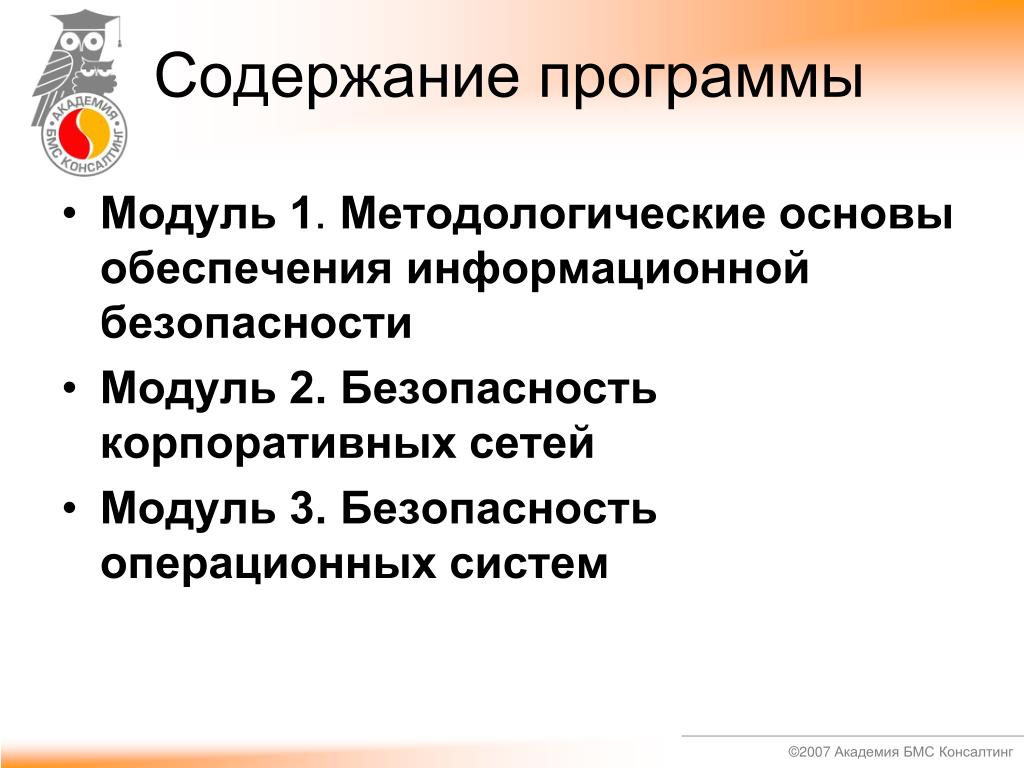 АКАДЕМИЯ БМС КОНСАЛТИНГ

Содержание программы

• Модуль 1. Методологические основы обеспечения информационной безопасности
• Модуль 2. Безопасность корпоративных сетей
• Модуль 3. Безопасность операционных систем

©2007 Академия БМС Консалтинг